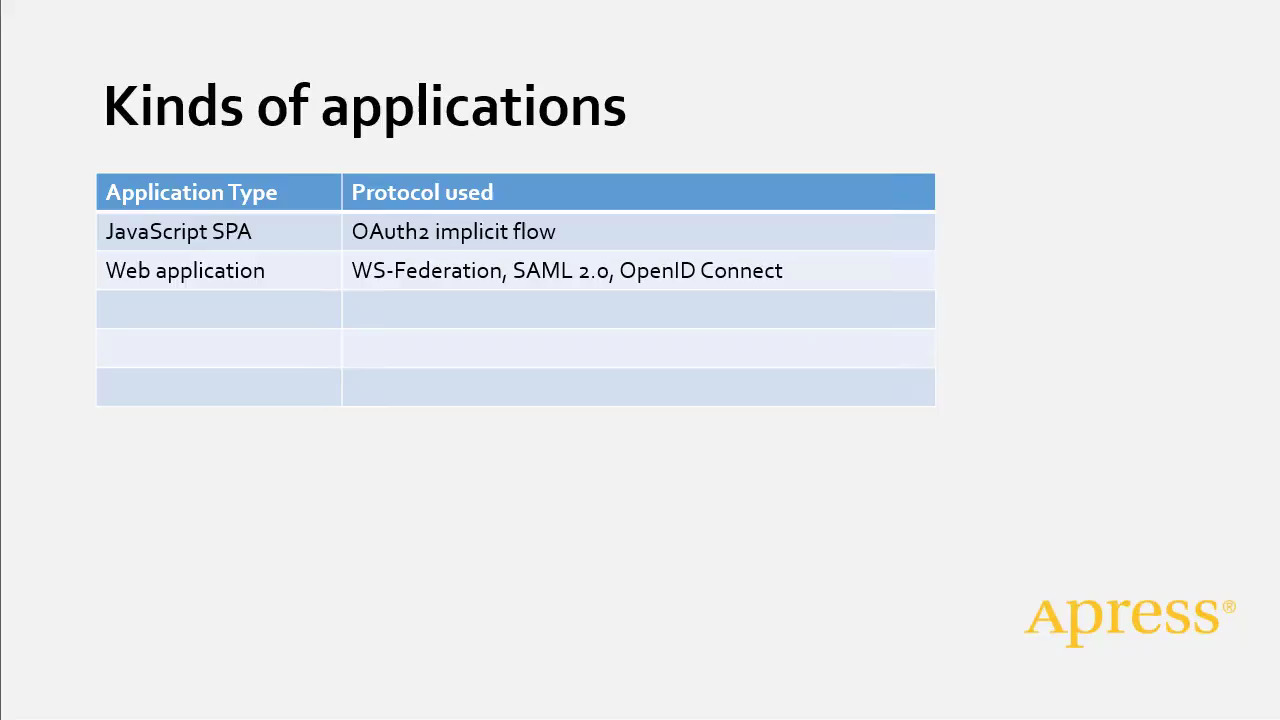 Kinds of applications

| Application Type | Protocol used |
|---|---|
| JavaScript SPA | OAuth2 implicit flow |
| Web application | WS-Federation, SAML 2.0, OpenID Connect |
| | |
| | |
| | |

Apress®